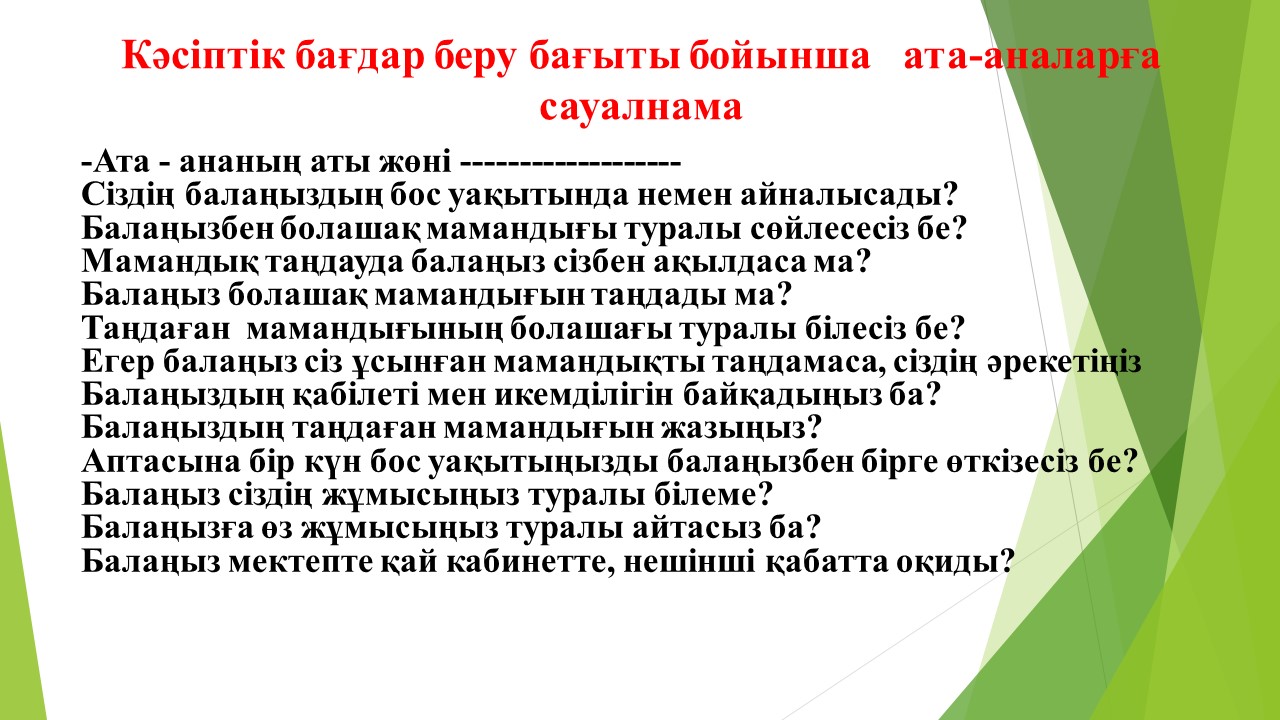 Кәсіптік бағдар беру бағыты бойынша ата-аналарға сауалнама

-Ата - ананың аты жөні -------------------
Сіздің балаңыздың бос уақытында немен айналысады?
Балаңызбен болашақ мамандығы туралы сөйлесесіз бе?
Мамандық таңдауда балаңыз сізбен ақылдаса ма?
Балаңыз болашақ мамандығын таңдады ма?
Таңдаған мамандығының болашағы туралы білесіз бе?
Егер балаңыз сіз ұсынған мамандықты таңдамаса, сіздің әрекетіңіз
Балаңыздың қабілеті мен икемділігін байқадыңыз ба?
Балаңыздың таңдаған мамандығын жазыңыз?
Аптасына бір күн бос уақытыңызды балаңызбен бірге өткізесіз бе?
Балаңыз сіздің жұмысыңыз туралы білеме?
Балаңызға өз жұмысыңыз туралы айтасыз ба?
Балаңыз мектепте қай кабинетте, нешінші қабатта оқиды?